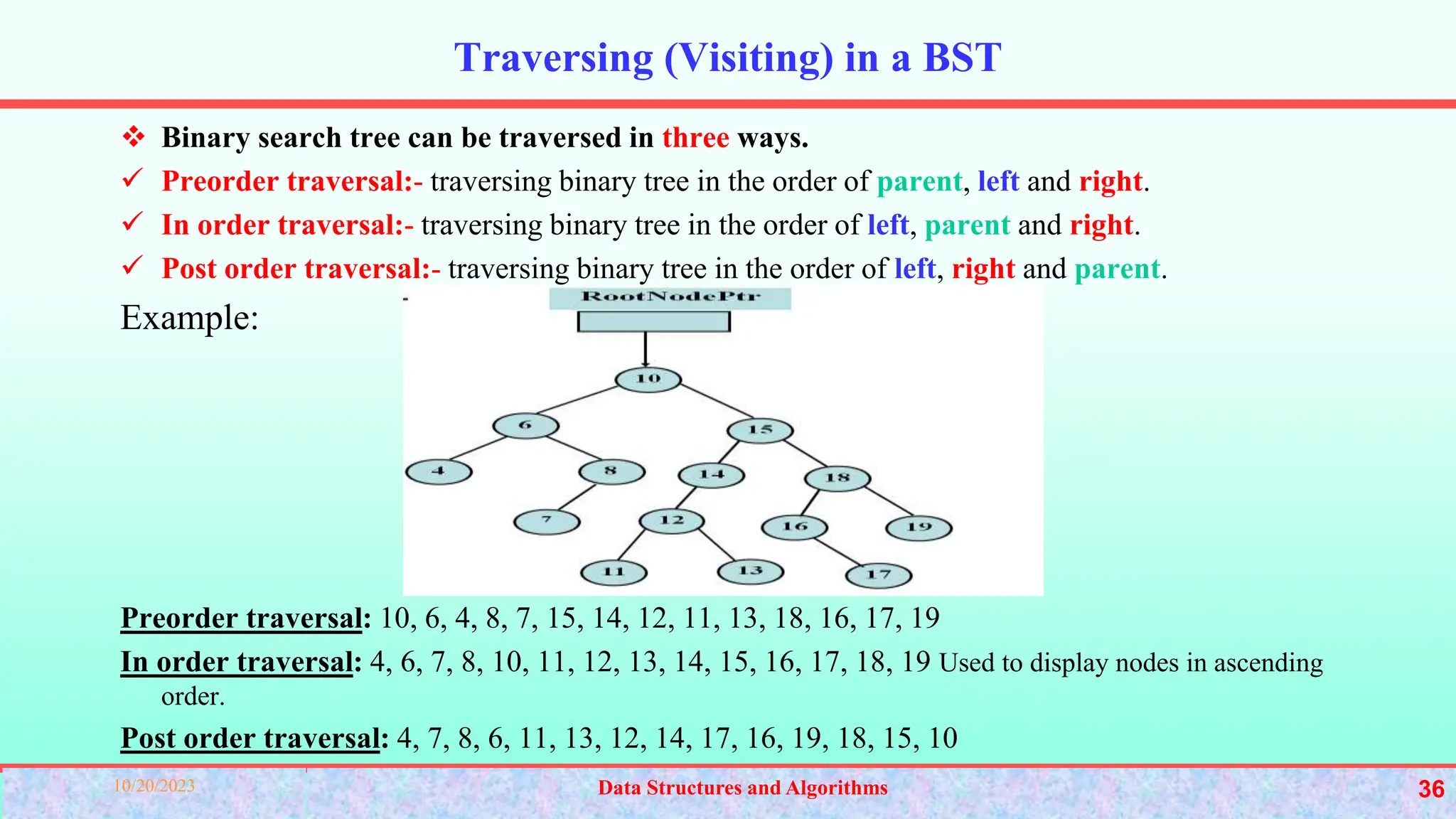 Traversing (Visiting) in a BST

❖ Binary search tree can be traversed in three ways.

✓ Preorder traversal:- traversing binary tree in the order of parent, left and right.

✓ In order traversal:- traversing binary tree in the order of left, parent and right.

✓ Post order traversal:- traversing binary tree in the order of left, right and parent.

Example:

RootNodePtr

10
6
15
4
8
14
18
7
12
16
19
11
13
17

Preorder traversal: 10, 6, 4, 8, 7, 15, 14, 12, 11, 13, 18, 16, 17, 19

In order traversal: 4, 6, 7, 8, 10, 11, 12, 13, 14, 15, 16, 17, 18, 19 Used to display nodes in ascending order.

Post order traversal: 4, 7, 8, 6, 11, 13, 12, 14, 17, 16, 19, 18, 15, 10

10/20/2023 Data Structures and Algorithms 36